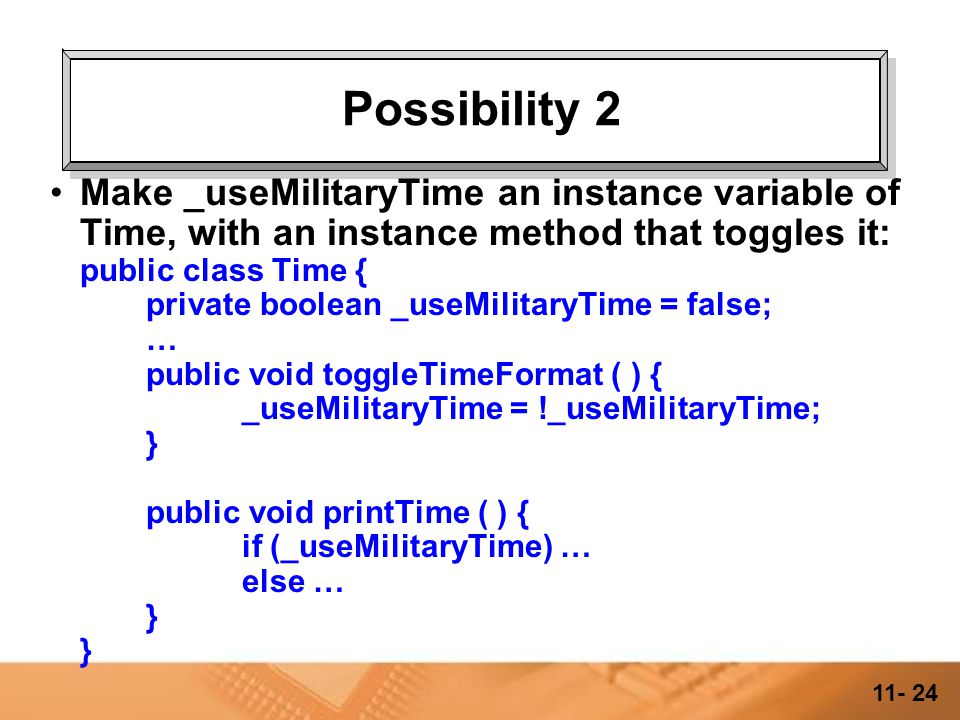 Possibility 2

• Make _useMilitaryTime an instance variable of Time, with an instance method that toggles it:

public class Time {
private boolean _useMilitaryTime = false;
…
public void toggleTimeFormat ( ) {
_useMilitaryTime = !_useMilitaryTime;
}

public void printTime ( ) {
if (_useMilitaryTime) …
else …
}
}

11- 24